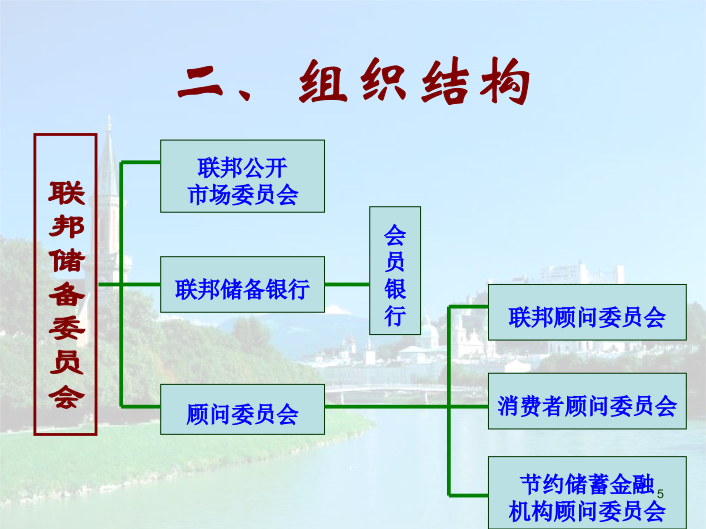 二、组织结构

联邦储备委员会

联邦公开市场委员会

联邦储备银行

会员银行

顾问委员会

联邦顾问委员会

消费者顾问委员会

节约储蓄金融机构顾问委员会

5